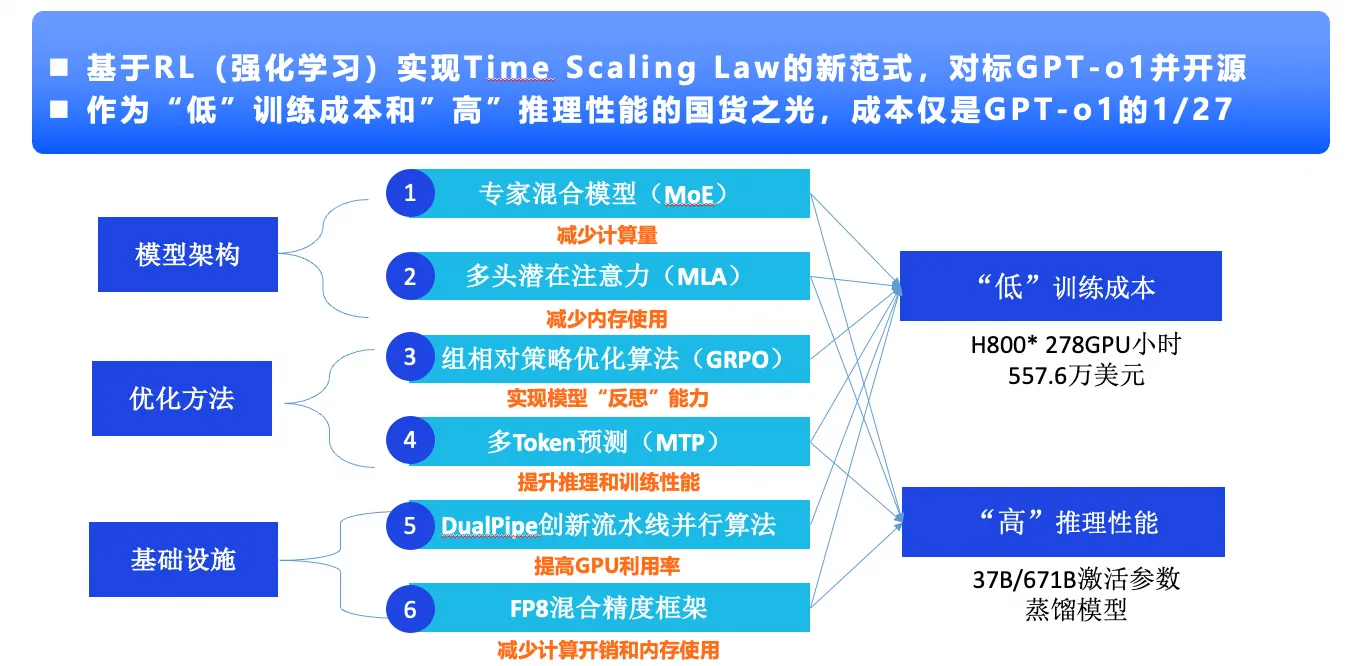 ■ 基于RL（强化学习）实现Time Scaling Law的新范式，对标GPT-o1并开源
■ 作为“低”训练成本和”高”推理性能的国货之光，成本仅是GPT-o1的1/27

模型架构

优化方法

基础设施

1 专家混合模型（MoE）
减少计算量

2 多头潜在注意力（MLA）
减少内存使用

3 组相对策略优化算法（GRPO）
实现模型“反思”能力

4 多Token预测（MTP）
提升推理和训练性能

5 DualPipe创新流水线并行算法
提高GPU利用率

6 FP8混合精度框架
减少计算开销和内存使用

“低”训练成本
H800* 278GPU小时
557.6万美元

“高”推理性能
37B/671B激活参数
蒸馏模型